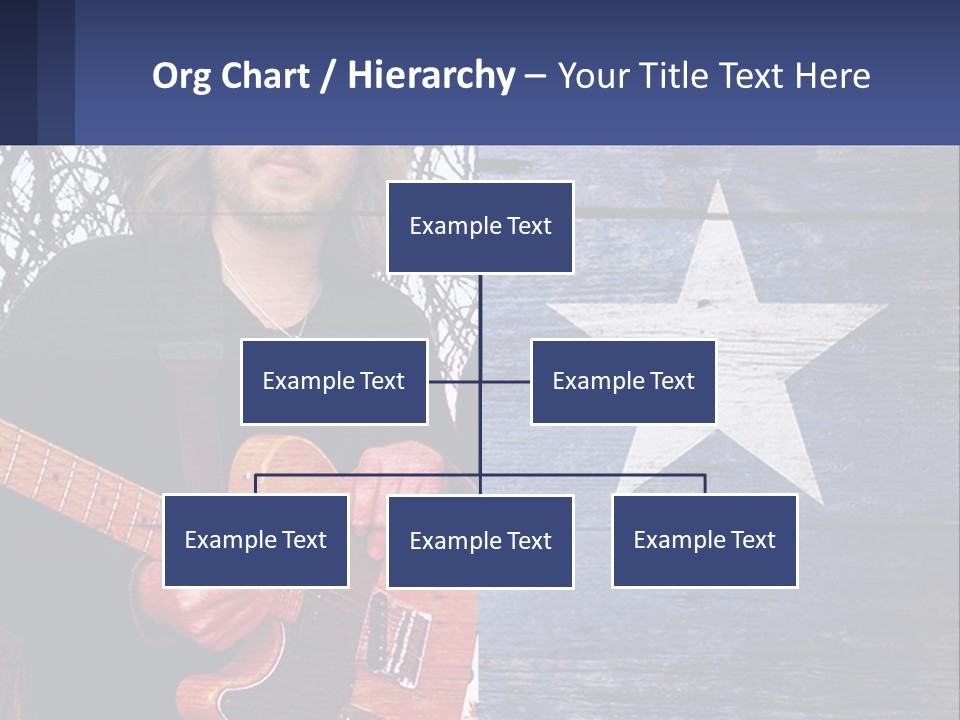 Org Chart / Hierarchy – Your Title Text Here

Example Text

Example Text

Example Text

Example Text

Example Text

Example Text